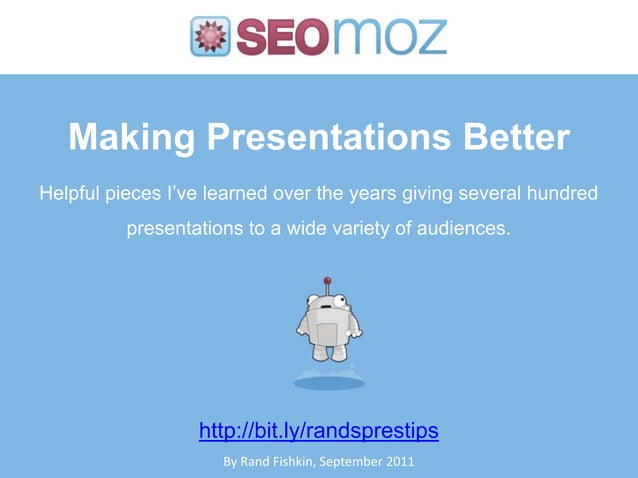 SEOmoz

Making Presentations Better

Helpful pieces I've learned over the years giving several hundred presentations to a wide variety of audiences.

http://bit.ly/randsprestips

By Rand Fishkin, September 2011